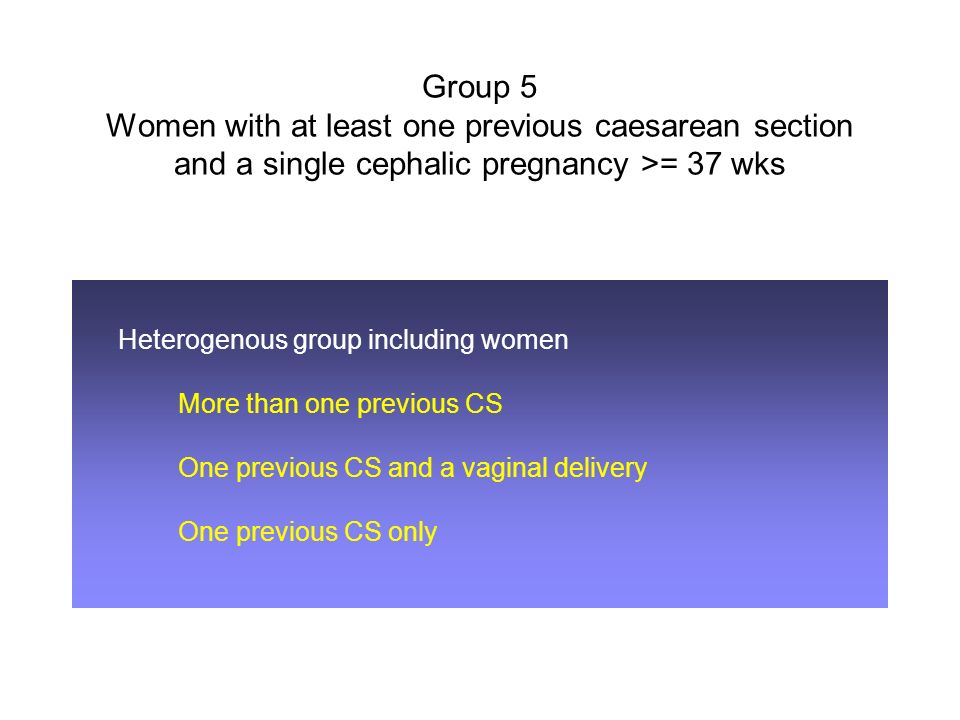 Group 5
Women with at least one previous caesarean section and a single cephalic pregnancy >= 37 wks

Heterogenous group including women

More than one previous CS

One previous CS and a vaginal delivery

One previous CS only